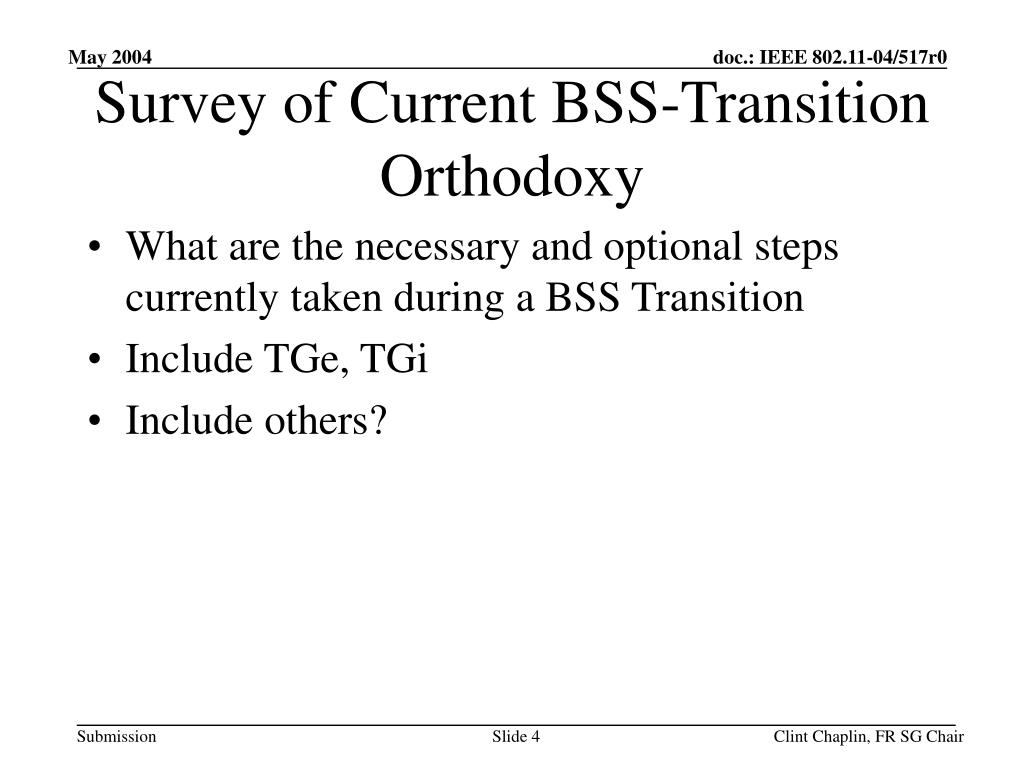 May 2004

doc.: IEEE 802.11-04/517r0

Survey of Current BSS-Transition Orthodoxy

• What are the necessary and optional steps currently taken during a BSS Transition
• Include TGe, TGi
• Include others?

Submission

Slide 4

Clint Chaplin, FR SG Chair